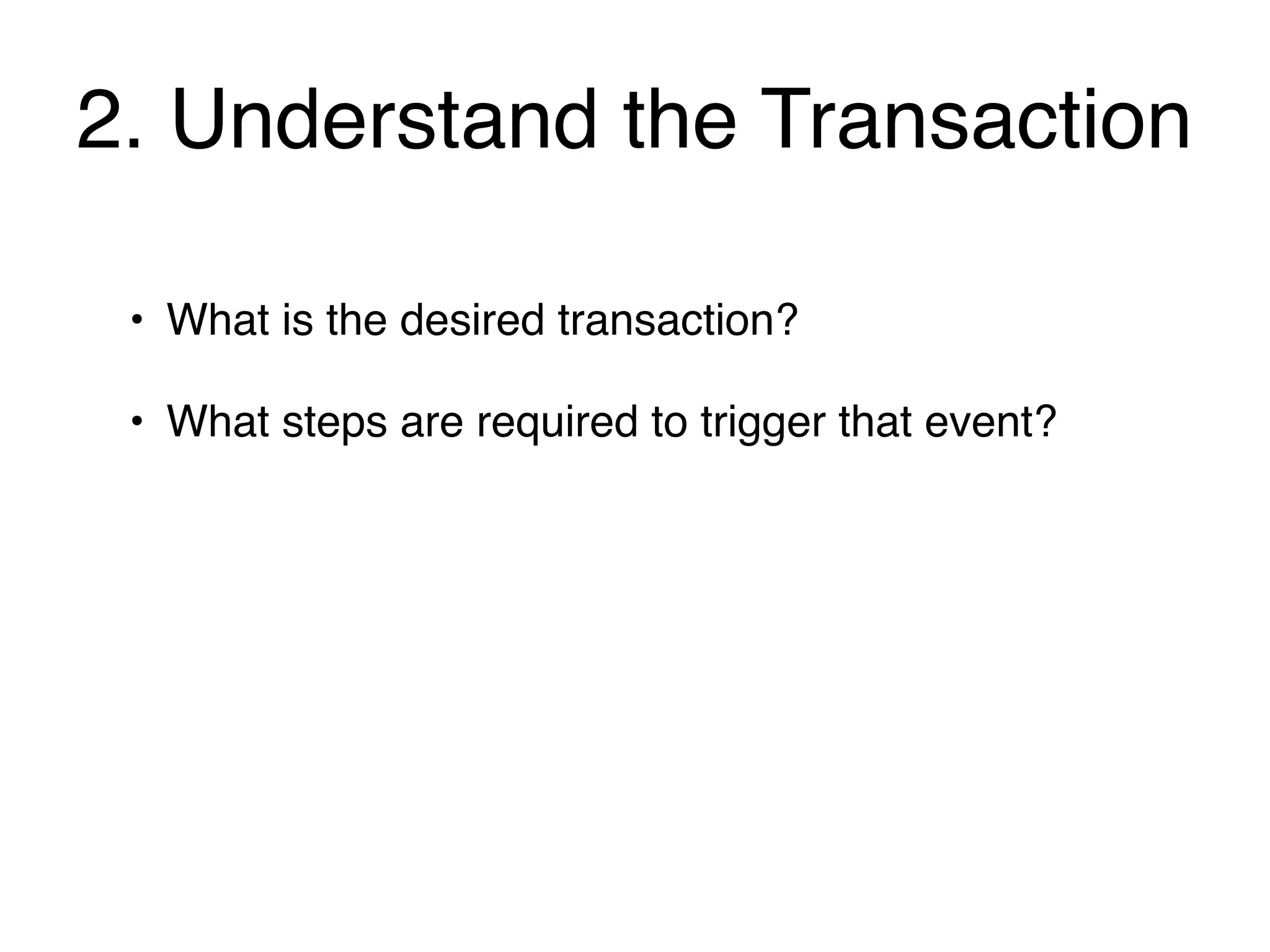 2. Understand the Transaction

• What is the desired transaction?

• What steps are required to trigger that event?